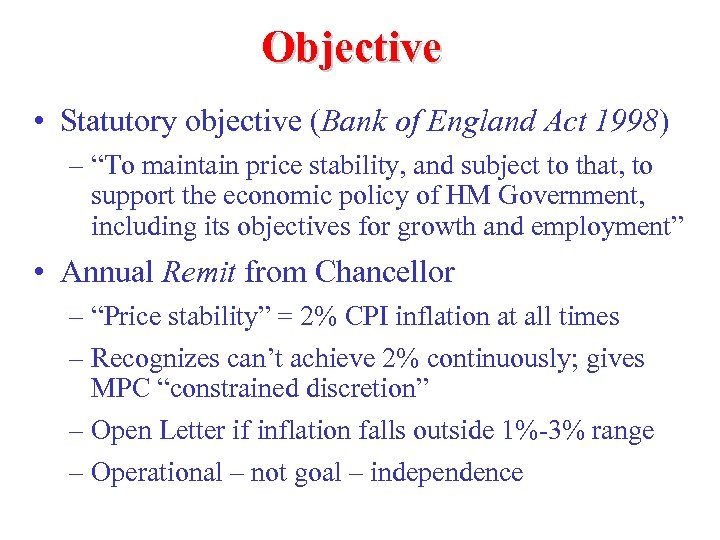 Objective

• Statutory objective (Bank of England Act 1998)

– “To maintain price stability, and subject to that, to support the economic policy of HM Government, including its objectives for growth and employment”

• Annual Remit from Chancellor

– “Price stability” = 2% CPI inflation at all times

– Recognizes can’t achieve 2% continuously; gives MPC “constrained discretion”

– Open Letter if inflation falls outside 1%-3% range

– Operational – not goal – independence